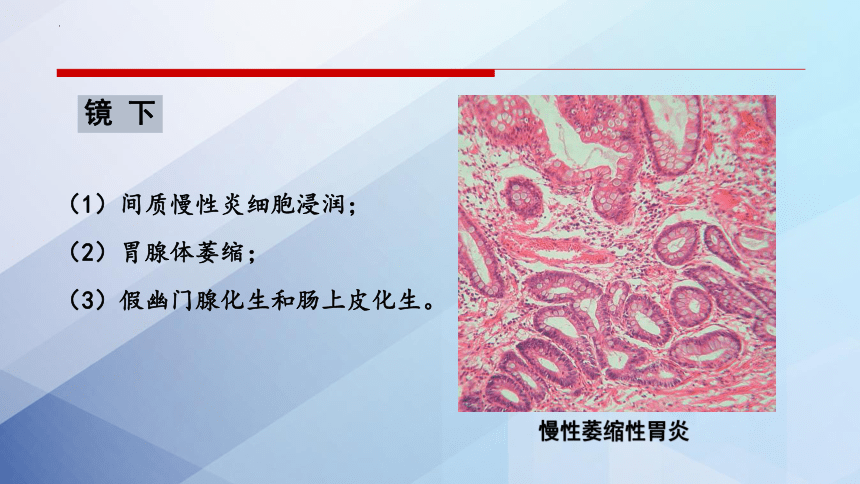 镜 下

（1）间质慢性炎细胞浸润；

（2）胃腺体萎缩；

（3）假幽门腺化生和肠上皮化生。

慢性萎缩性胃炎